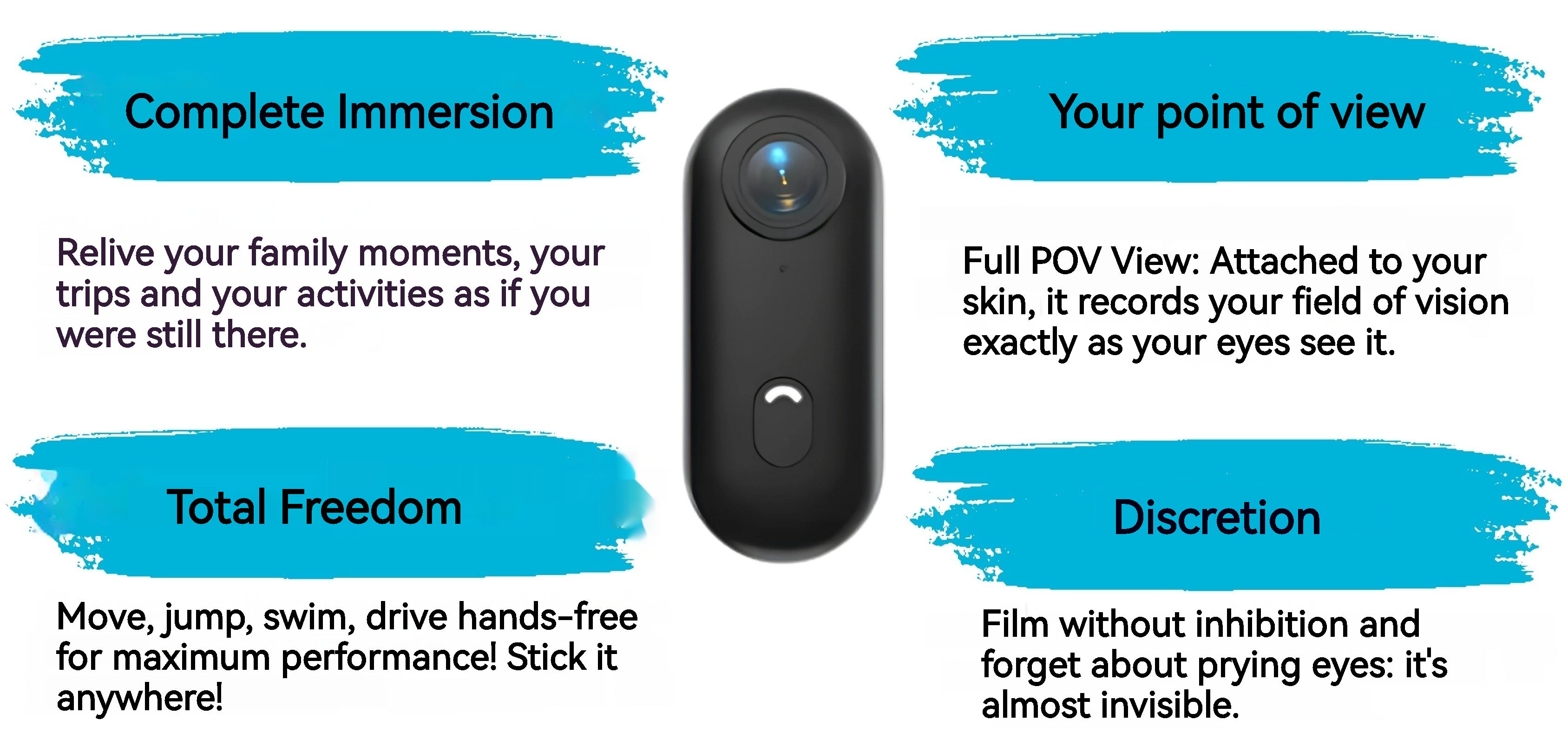 Complete Immersion

Relive your family moments, your trips and your activities as if you were still there.

Total Freedom

Move, jump, swim, drive hands-free for maximum performance! Stick it anywhere!

Your point of view

Full POV View: Attached to your skin, it records your field of vision exactly as your eyes see it.

Discretion

Film without inhibition and forget about prying eyes: it's almost invisible.